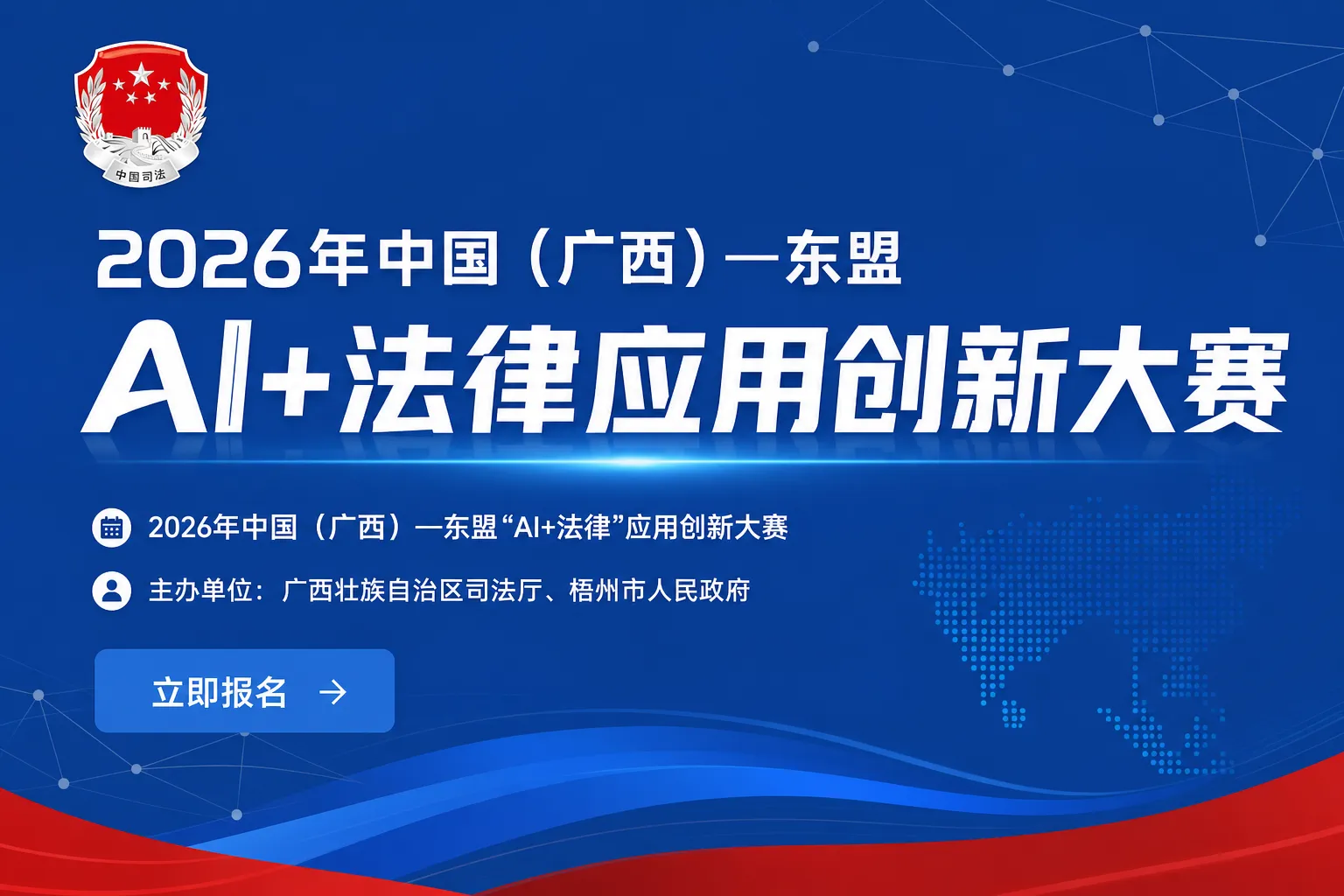 中国司法

2026年中国（广西）—东盟

AI+法律应用创新大赛

2026年中国（广西）—东盟“AI+法律”应用创新大赛

主办单位：广西壮族自治区司法厅、梧州市人民政府

立即报名 →